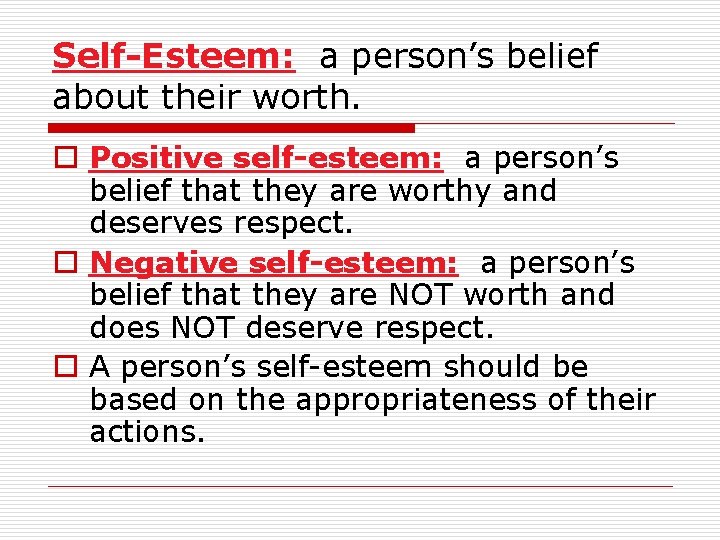 Self-Esteem: a person's belief about their worth.

Positive self-esteem: a person's belief that they are worthy and deserves respect.

Negative self-esteem: a person's belief that they are NOT worth and does NOT deserve respect.

A person's self-esteem should be based on the appropriateness of their actions.